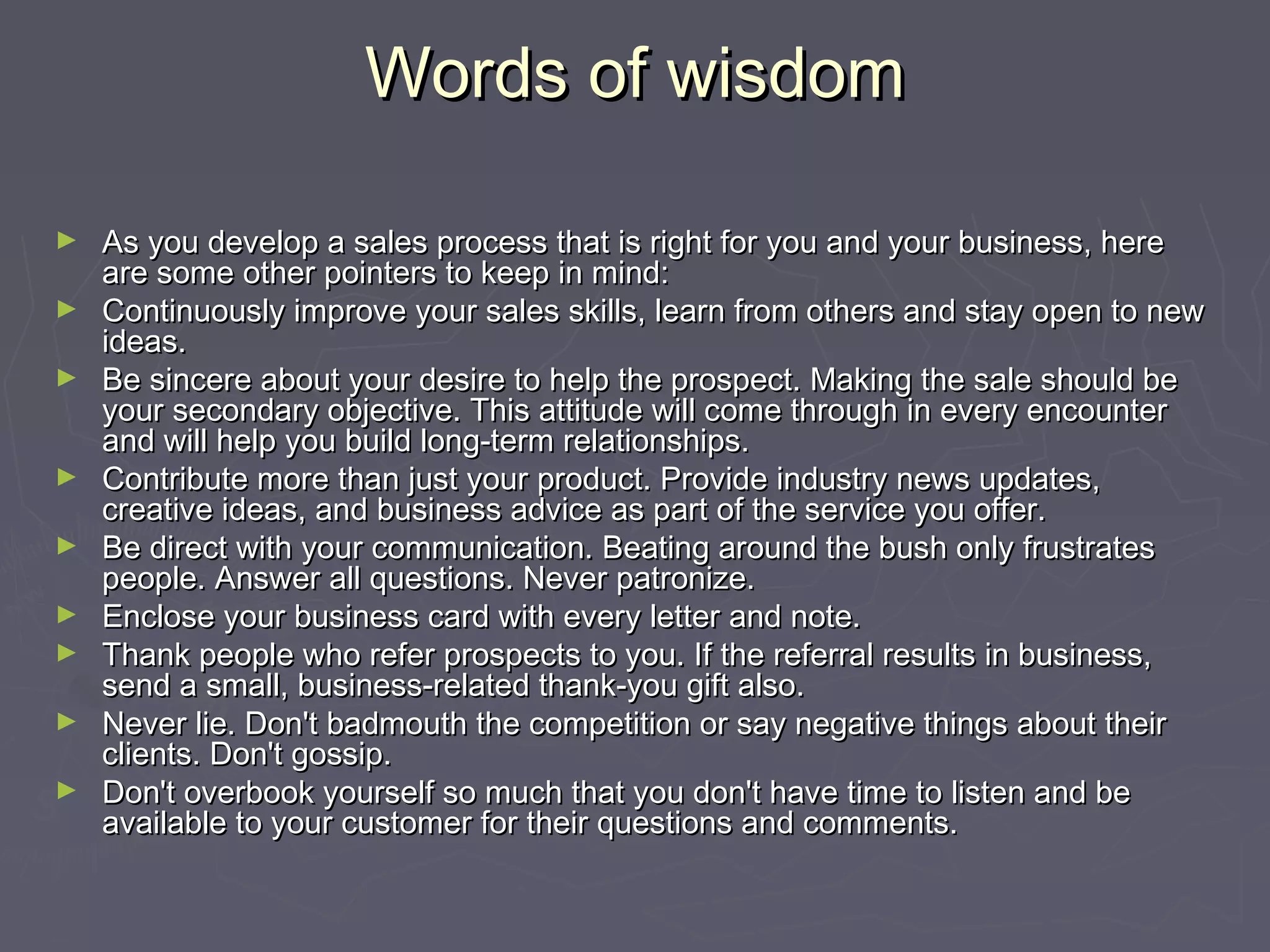 Words of wisdom

► As you develop a sales process that is right for you and your business, here are some other pointers to keep in mind:

► Continuously improve your sales skills, learn from others and stay open to new ideas.

► Be sincere about your desire to help the prospect. Making the sale should be your secondary objective. This attitude will come through in every encounter and will help you build long-term relationships.

► Contribute more than just your product. Provide industry news updates, creative ideas, and business advice as part of the service you offer.

► Be direct with your communication. Beating around the bush only frustrates people. Answer all questions. Never patronize.

► Enclose your business card with every letter and note.

► Thank people who refer prospects to you. If the referral results in business, send a small, business-related thank-you gift also.

► Never lie. Don't badmouth the competition or say negative things about their clients. Don't gossip.

► Don't overbook yourself so much that you don't have time to listen and be available to your customer for their questions and comments.